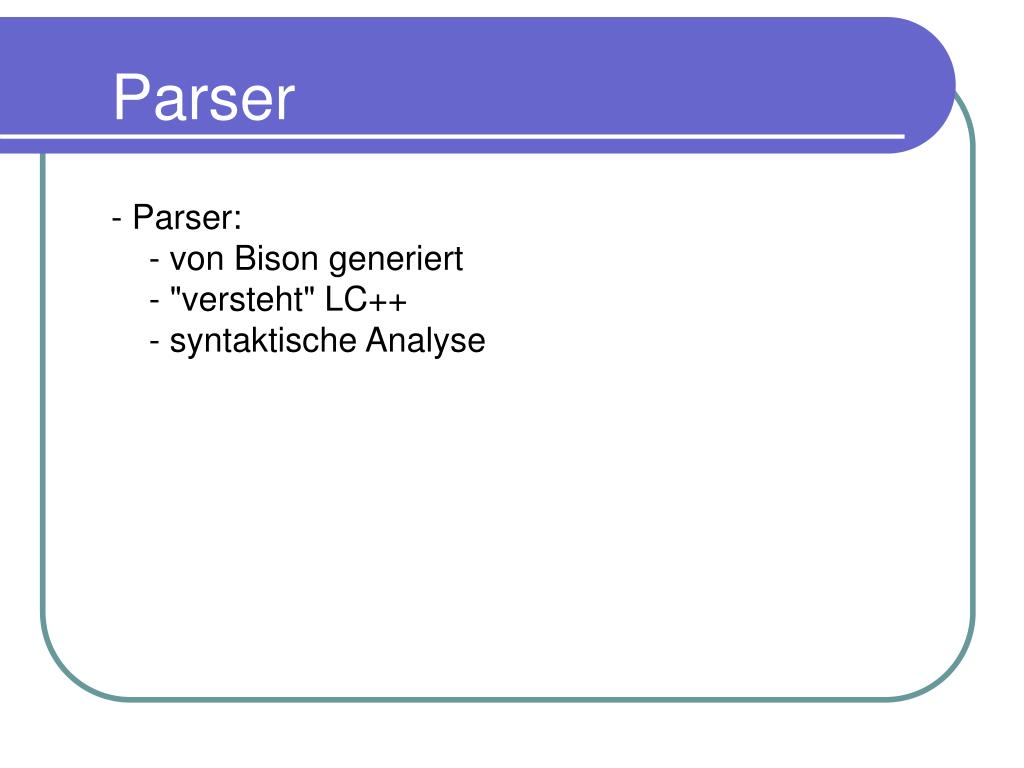 Parser

- Parser:
  - von Bison generiert
  - "versteht" LC++
  - syntaktische Analyse